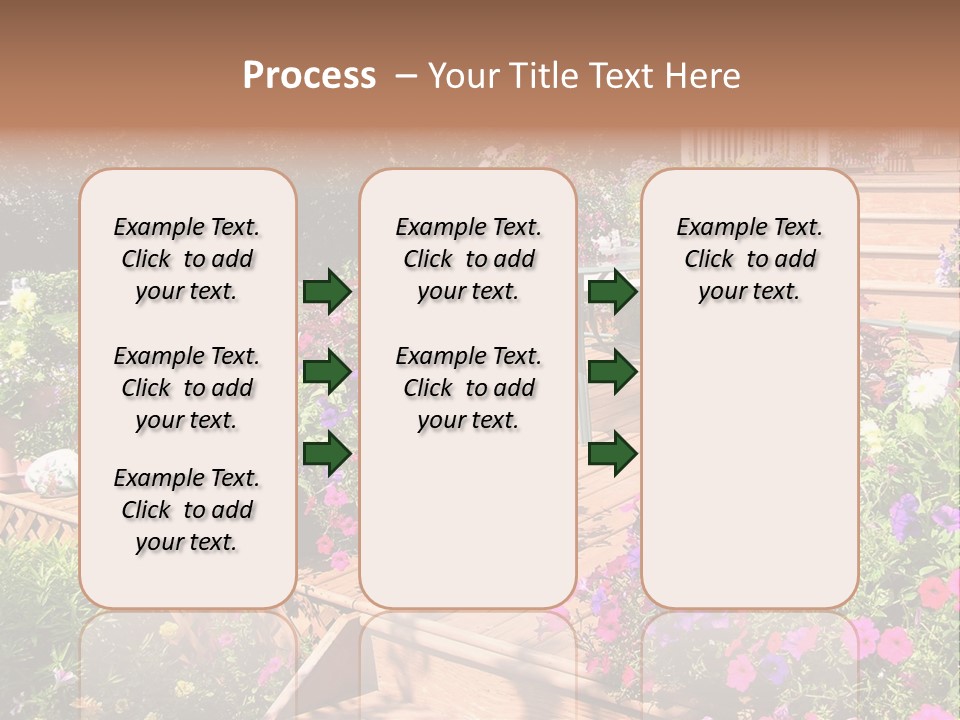 Process – Your Title Text Here

Example Text. Click to add your text.

Example Text. Click to add your text.

Example Text. Click to add your text.

Example Text. Click to add your text.

Example Text. Click to add your text.

Example Text. Click to add your text.